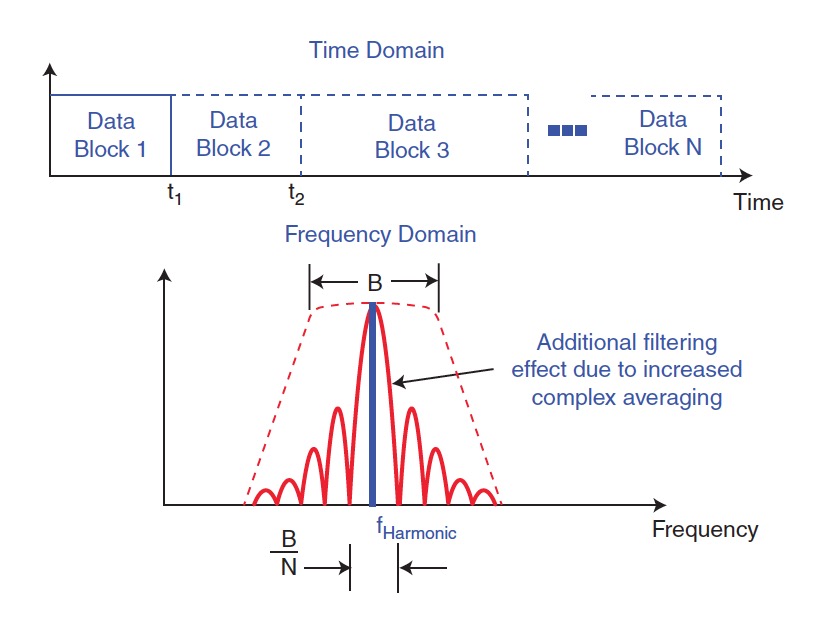 Time Domain

Data Block 1

Data Block 2

Data Block 3

Data Block N

$t_1$

$t_2$

Time

Frequency Domain

B

Additional filtering effect due to increased complex averaging

$f_{Harmonic}$

Frequency

$\frac{B}{N}$